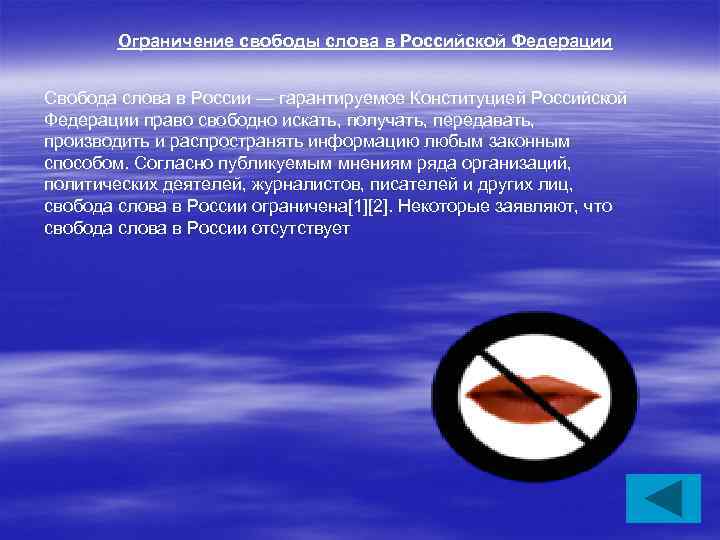 Ограничение свободы слова в Российской Федерации

Свобода слова в России — гарантируемое Конституцией Российской Федерации право свободно искать, получать, передавать, производить и распространять информацию любым законным способом. Согласно публикуемым мнениям ряда организаций, политических деятелей, журналистов, писателей и других лиц, свобода слова в России ограничена[1][2]. Некоторые заявляют, что свобода слова в России отсутствует